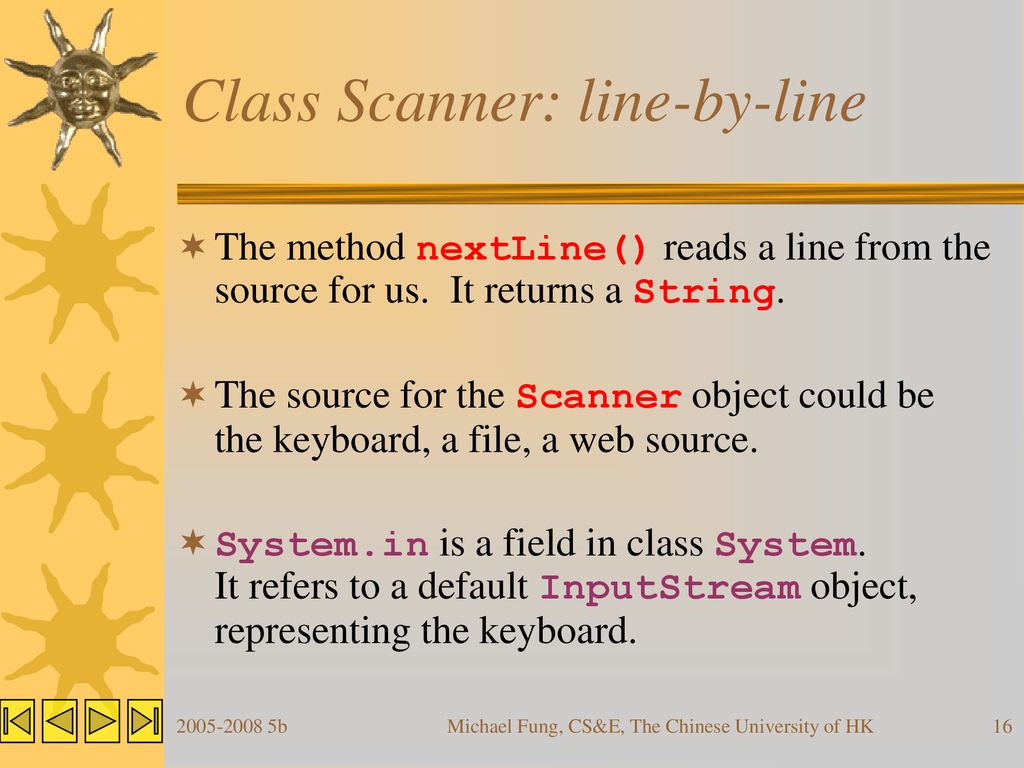 Class Scanner: line-by-line

The method nextLine() reads a line from the source for us. It returns a String.

The source for the Scanner object could be the keyboard, a file, a web source.

System.in is a field in class System.
It refers to a default InputStream object, representing the keyboard.

2005-2008 5b

Michael Fung, CS&E, The Chinese University of HK

16